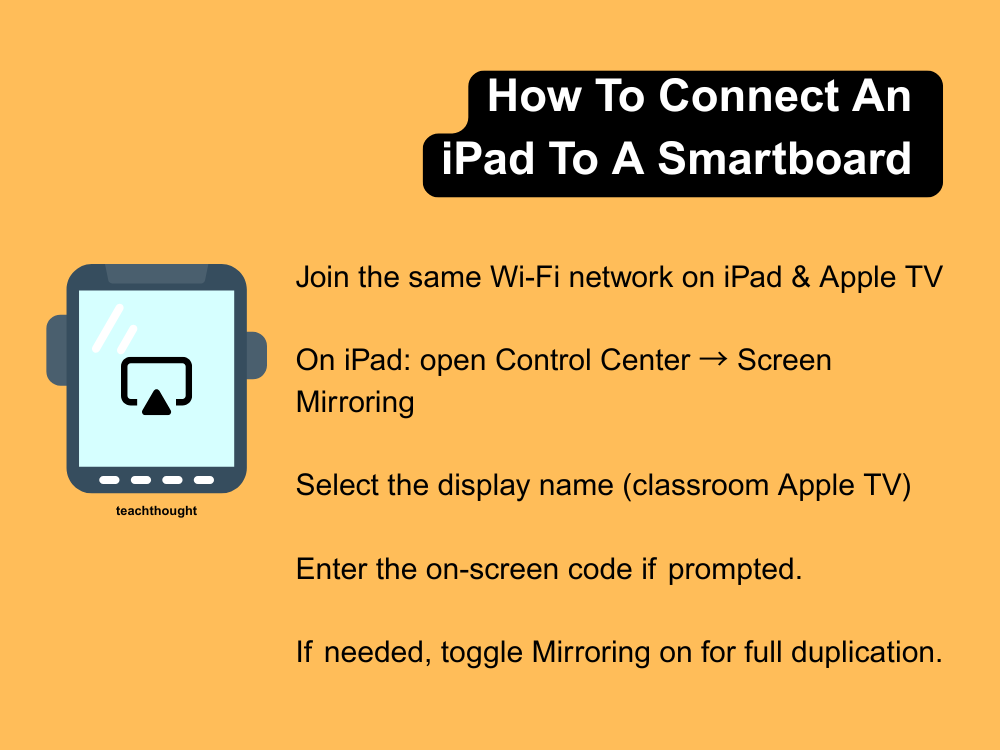 How To Connect An iPad To A Smartboard

teachthought

Join the same Wi-Fi network on iPad & Apple TV

On iPad: open Control Center → Screen Mirroring

Select the display name (classroom Apple TV)

Enter the on-screen code if prompted.

If needed, toggle Mirroring on for full duplication.